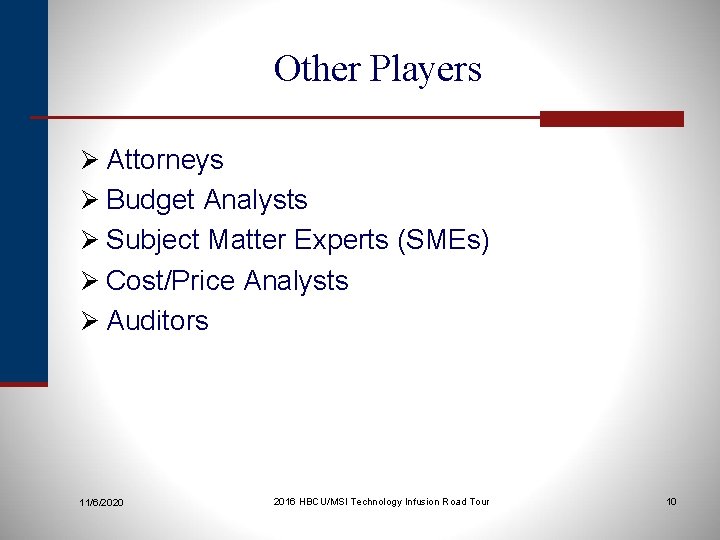 Other Players

➢ Attorneys
➢ Budget Analysts
➢ Subject Matter Experts (SMEs)
➢ Cost/Price Analysts
➢ Auditors

11/6/2020

2016 HBCU/MSI Technology Infusion Road Tour

10